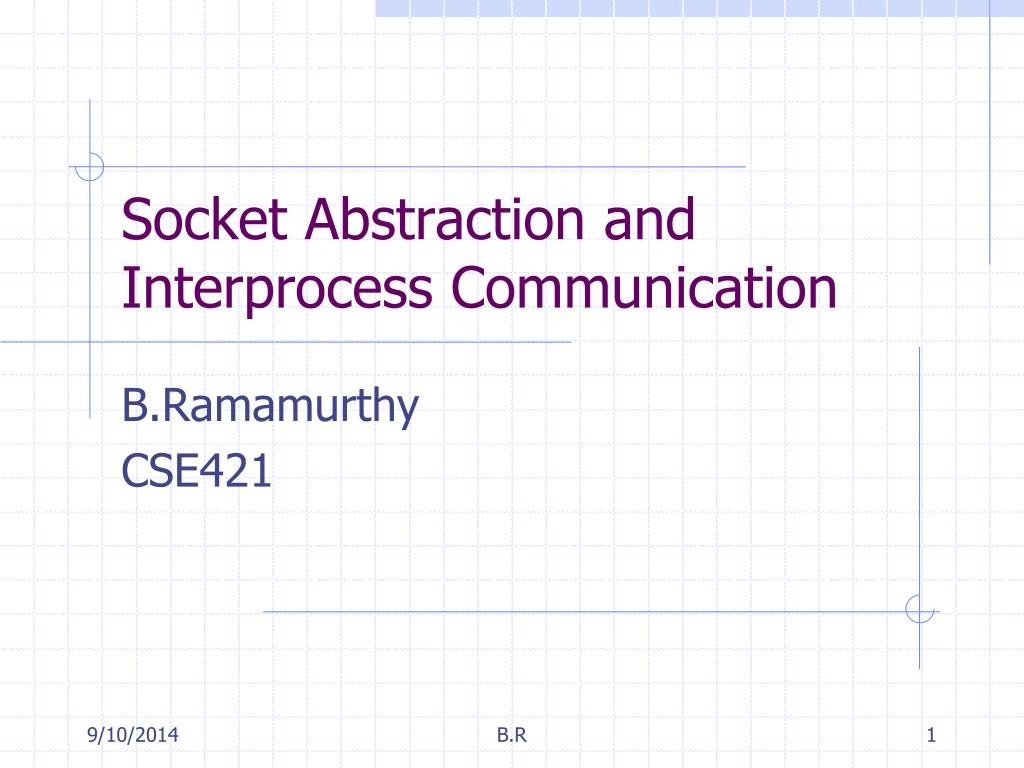 Socket Abstraction and Interprocess Communication

B.Ramamurthy
CSE421

9/10/2014
B.R
1